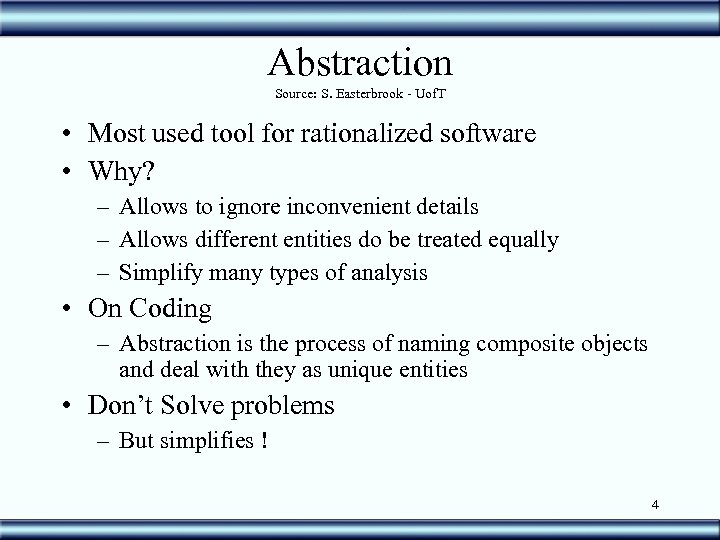 Abstraction
Source: S. Easterbrook - UofT

• Most used tool for rationalized software
• Why?
– Allows to ignore inconvenient details
– Allows different entities do be treated equally
– Simplify many types of analysis
• On Coding
– Abstraction is the process of naming composite objects and deal with they as unique entities
• Don't Solve problems
– But simplifies !

4